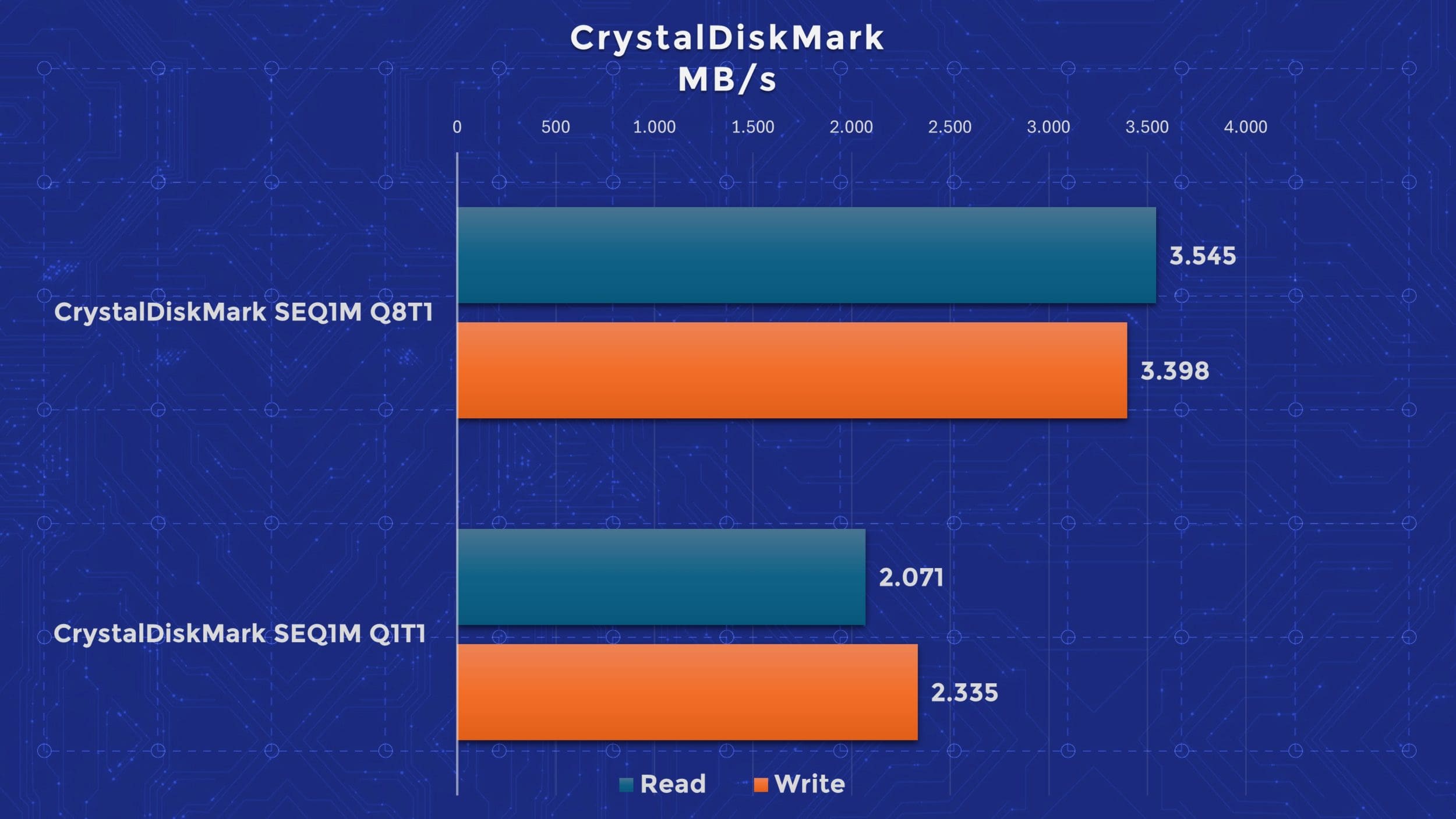 CrystalDiskMark
MB/s

0 500 1.000 1.500 2.000 2.500 3.000 3.500 4.000

CrystalDiskMark SEQ1M Q8T1
3.545
3.398

CrystalDiskMark SEQ1M Q1T1
2.071
2.335

Read Write